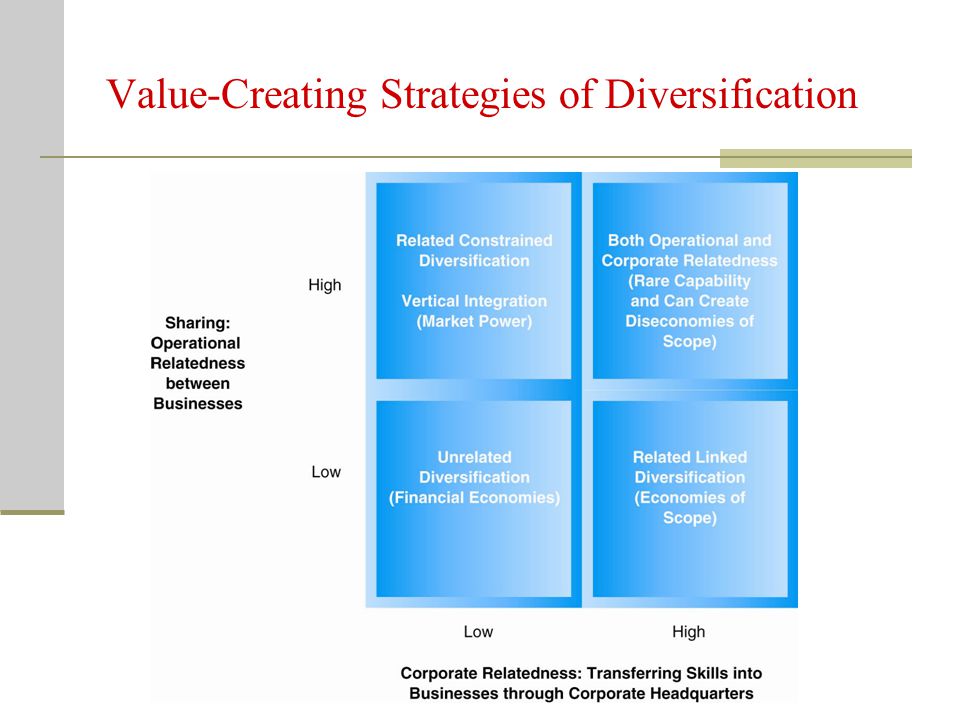 Value-Creating Strategies of Diversification

Sharing: Operational Relatedness between Businesses

High

Low

Related Constrained Diversification

Vertical Integration (Market Power)

Both Operational and Corporate Relatedness (Rare Capability and Can Create Diseconomies of Scope)

Unrelated Diversification (Financial Economies)

Related Linked Diversification (Economies of Scope)

Low

High

Corporate Relatedness: Transferring Skills into Businesses through Corporate Headquarters